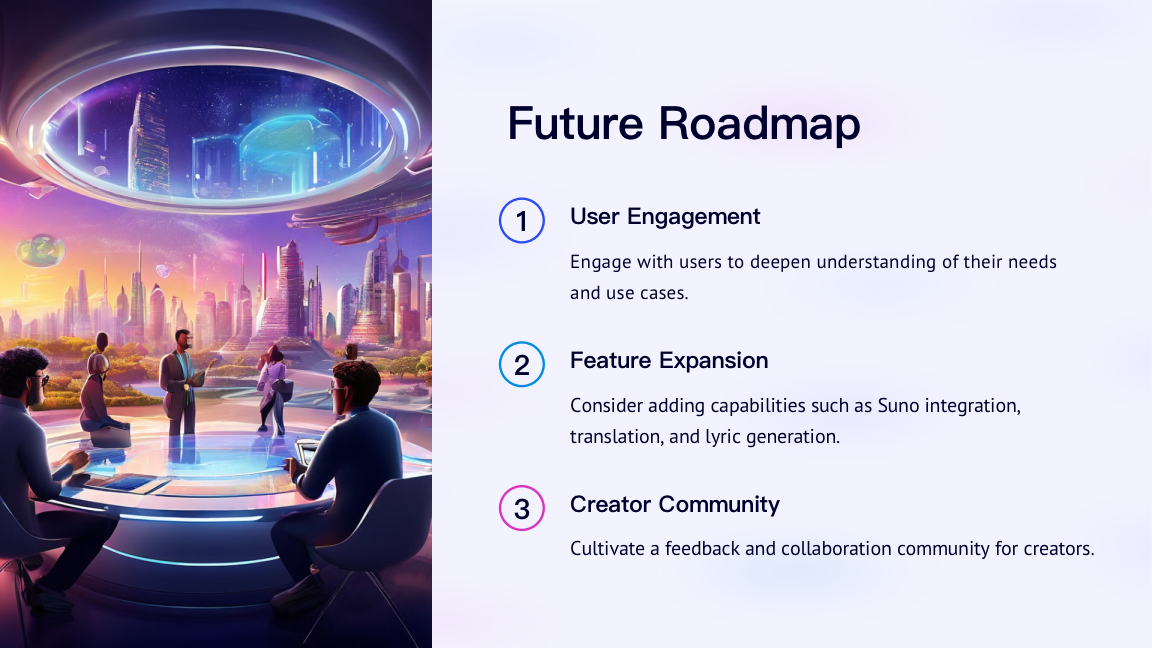 Future Roadmap

1

User Engagement

Engage with users to deepen understanding of their needs and use cases.

2

Feature Expansion

Consider adding capabilities such as Suno integration, translation, and lyric generation.

3

Creator Community

Cultivate a feedback and collaboration community for creators.